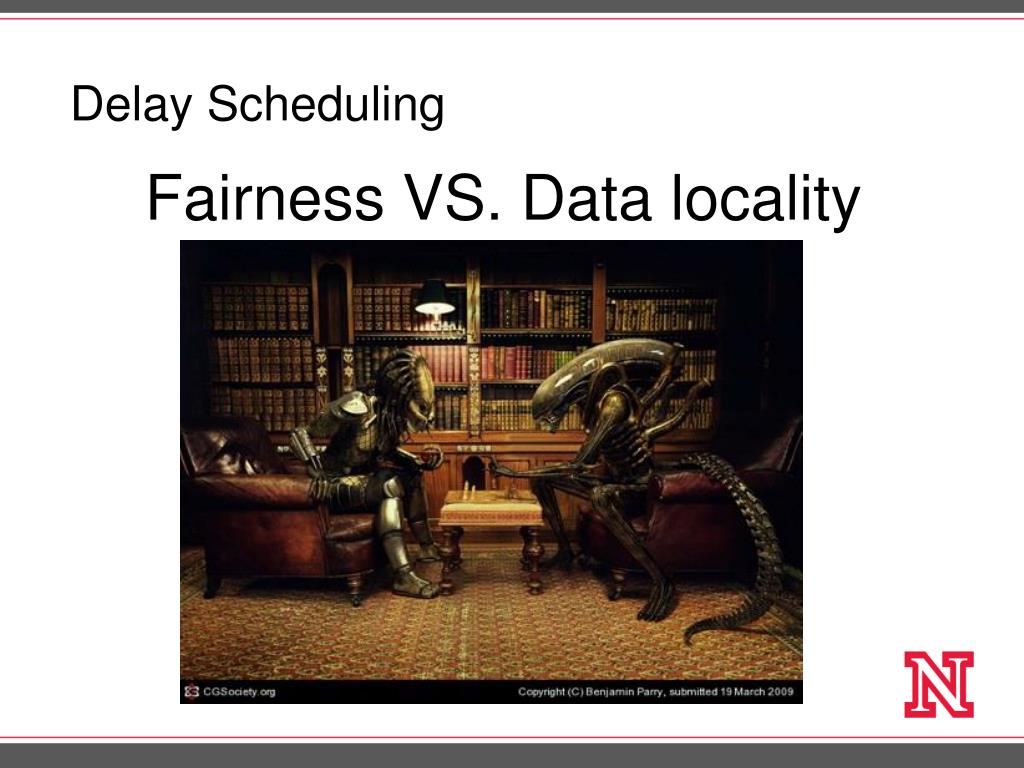 Delay Scheduling

Fairness VS. Data locality

CGSociety.org

Copyright (C) Benjamin Parry, submitted 19 March 2009

N